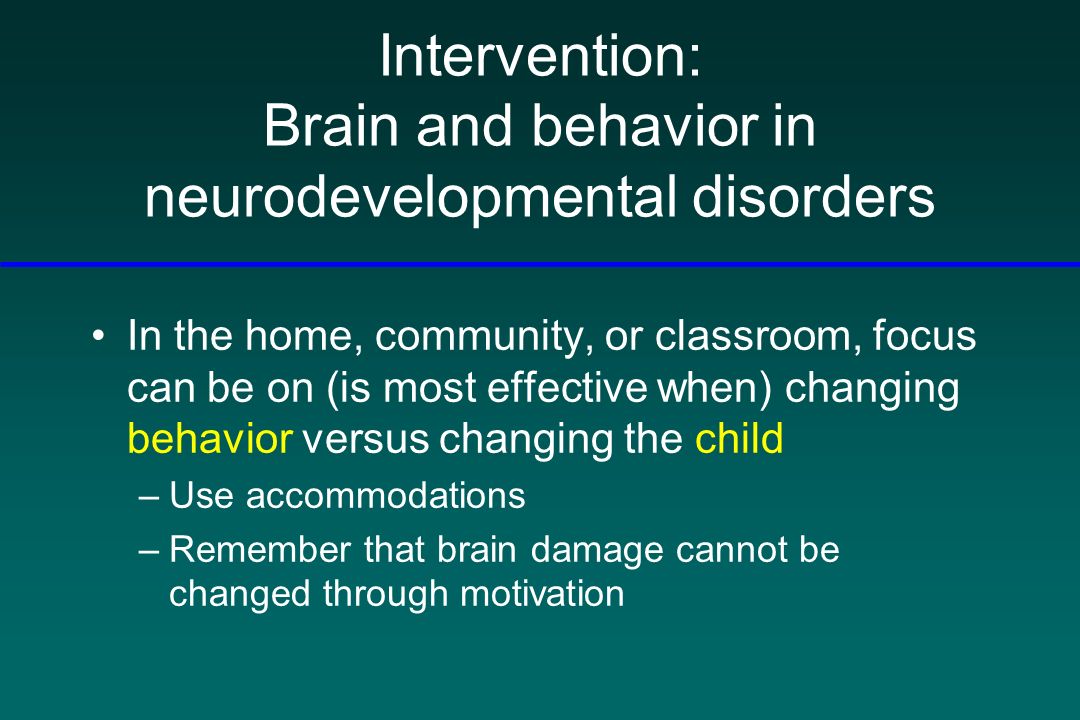 Intervention:
Brain and behavior in neurodevelopmental disorders

• In the home, community, or classroom, focus can be on (is most effective when) changing behavior versus changing the child
– Use accommodations
– Remember that brain damage cannot be changed through motivation